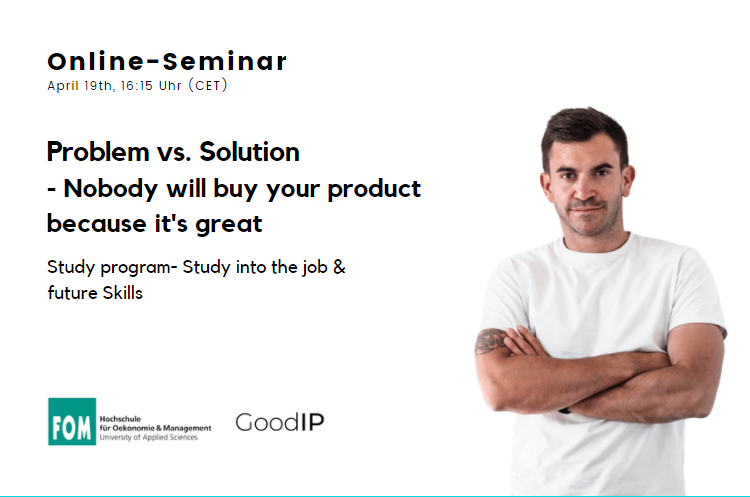 Online-Seminar
April 19th, 16:15 Uhr (CET)

Problem vs. Solution
- Nobody will buy your product because it's great

Study program- Study into the job & future Skills

FOM Hochschule für Oekonomie & Management University of Applied Sciences

GoodIP